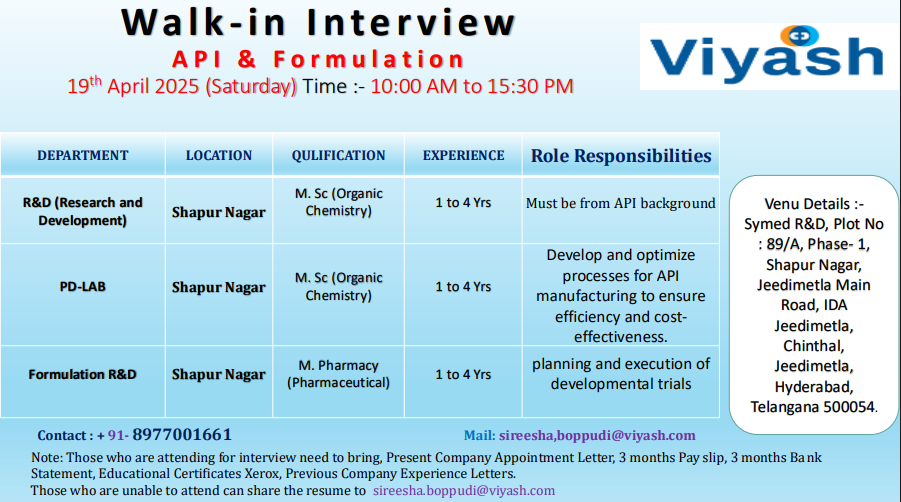 Walk-in Interview
API & Formulation
19th April 2025 (Saturday) Time :- 10:00 AM to 15:30 PM

Viyash

| DEPARTMENT | LOCATION | QULIFICATION | EXPERIENCE | Role Responsibilities |
|---|---|---|---|---|
| R&D (Research and Development) | Shapur Nagar | M. Sc (Organic Chemistry) | 1 to 4 Yrs | Must be from API background |
| PD-LAB | Shapur Nagar | M. Sc (Organic Chemistry) | 1 to 4 Yrs | Develop and optimize processes for API manufacturing to ensure efficiency and cost-effectiveness. |
| Formulation R&D | Shapur Nagar | M. Pharmacy (Pharmaceutical) | 1 to 4 Yrs | planning and execution of developmental trials |

Venu Details :- Symed R&D, Plot No : 89/A, Phase- 1, Shapur Nagar, Jeedimetla Main Road, IDA Jeedimetla, Chinthal, Jeedimetla, Hyderabad, Telangana 500054.

Contact : + 91- 8977001661

Mail: sireesha,boppudi@viyash.com

Note: Those who are attending for interview need to bring, Present Company Appointment Letter, 3 months Pay slip, 3 months Bank Statement, Educational Certificates Xerox, Previous Company Experience Letters.
Those who are unable to attend can share the resume to sireesha.boppudi@viyash.com